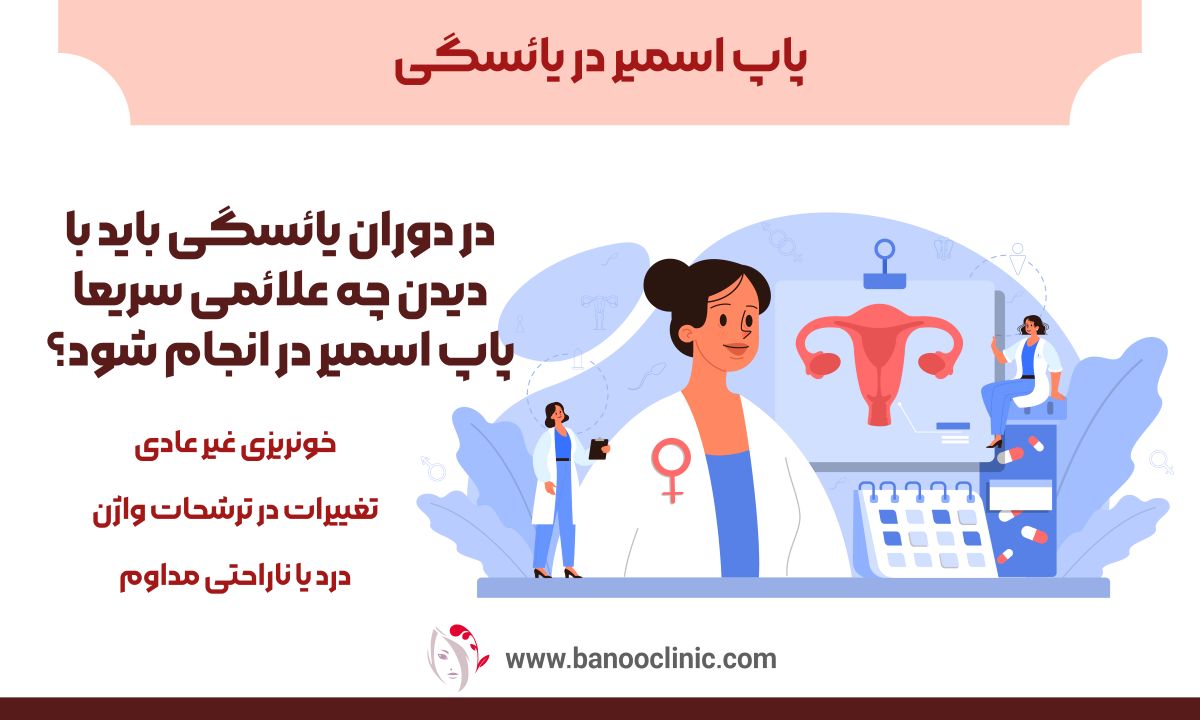 پاپ اسمیر در یائسگی

در دوران یائسگی باید با دیدن چه علائمی سریعا پاپ اسمیر در انجام شود؟

خونریزی غیر عادی

تغییرات در ترشحات واژن

درد یا ناراحتی مداوم

www.banooclinic.com